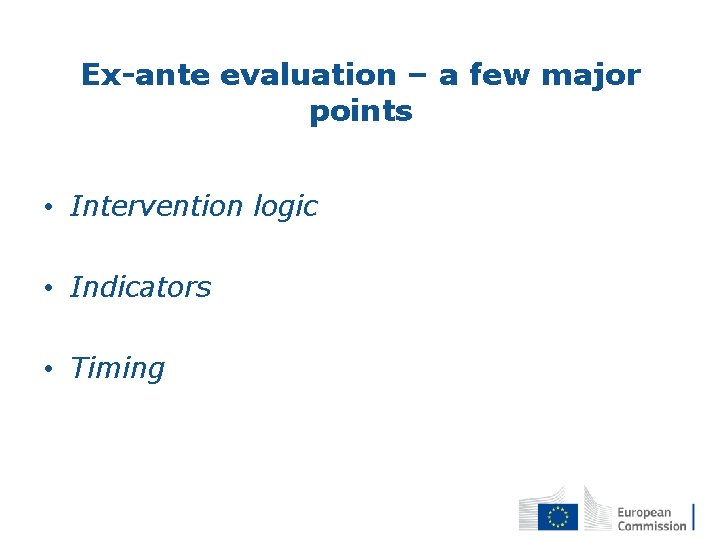 Ex-ante evaluation – a few major points

• Intervention logic

• Indicators

• Timing

European Commission